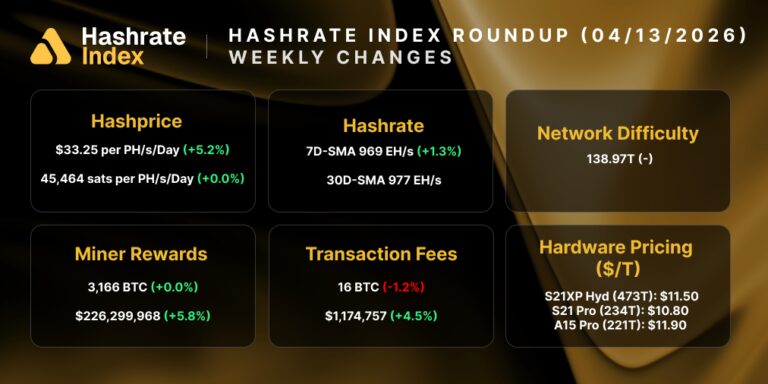 Hashrate Index

HASHRATE INDEX ROUNDUP (04/13/2026)
WEEKLY CHANGES

Hashprice
\$33.25 per PH/s/Day (+5.2%)
45,464 sats per PH/s/Day (+0.0%)

Hashrate
7D-SMA 969 EH/s (+1.3%)
30D-SMA 977 EH/s

Network Difficulty
138.97T (-)

Miner Rewards
3,166 BTC (+0.0%)
\$226,299,968 (+5.8%)

Transaction Fees
16 BTC (-1.2%)
\$1,174,757 (+4.5%)

Hardware Pricing (\$/T)
S21XP Hyd (473T): \$11.50
S21 Pro (234T): \$10.80
A15 Pro (221T): \$11.90